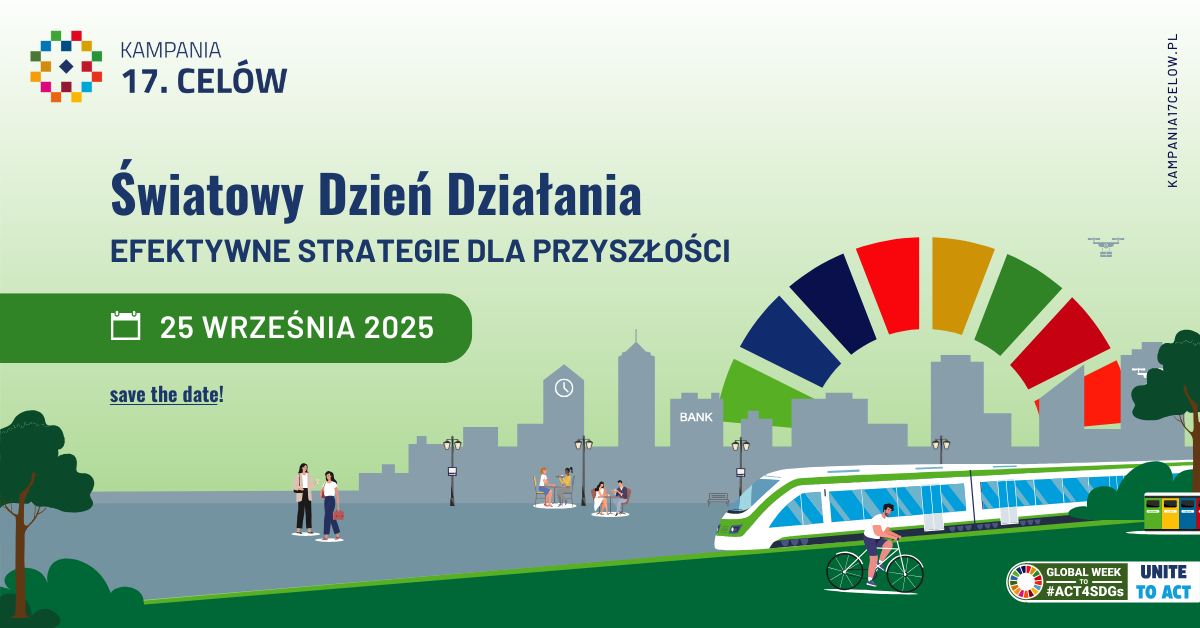 KAMPANIA
17. CELÓW

KAMPANIA17CELOW.PL

Światowy Dzień Działania
EFEKTYWNE STRATEGIE DLA PRZYSZŁOŚCI

25 WRZEŚNIA 2025

save the date!

BANK

GLOBAL WEEK TO #ACT4SDGs
UNITE TO ACT